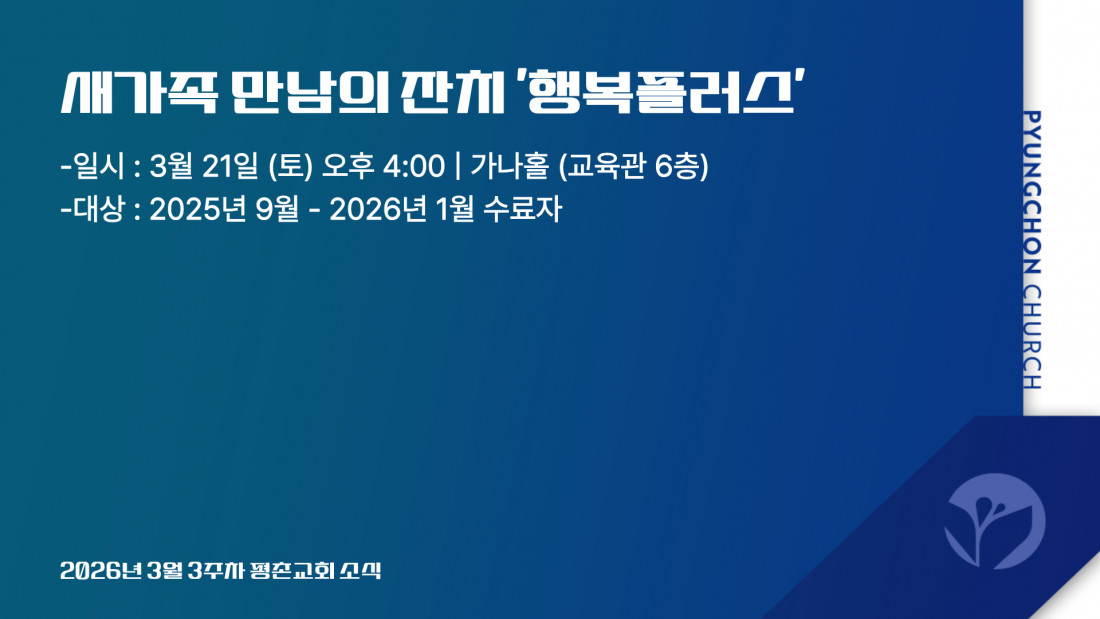 새가족 만남의 잔치 '행복플러스'

-일시 : 3월 21일 (토) 오후 4:00 | 가나홀 (교육관 6층)
-대상 : 2025년 9월 - 2026년 1월 수료자

PYUNGCHON CHURCH

2026년 3월 3주차 평촌교회 소식